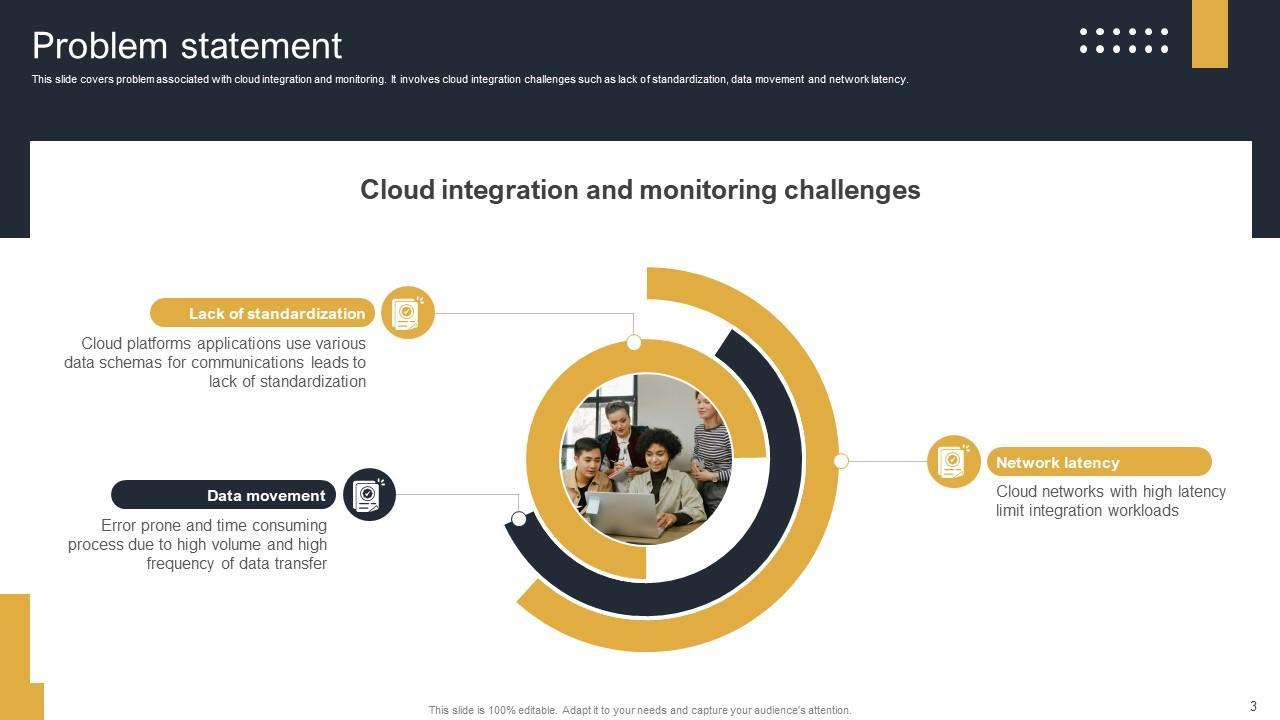 Problem statement

This slide covers problem associated with cloud integration and monitoring. It involves cloud integration challenges such as lack of standardization, data movement and network latency.

Cloud integration and monitoring challenges

Lack of standardization

Cloud platforms applications use various data schemas for communications leads to lack of standardization

Data movement

Error prone and time consuming process due to high volume and high frequency of data transfer

Network latency

Cloud networks with high latency limit integration workloads

This slide is 100% editable. Adapt it to your needs and capture your audience's attention.

3